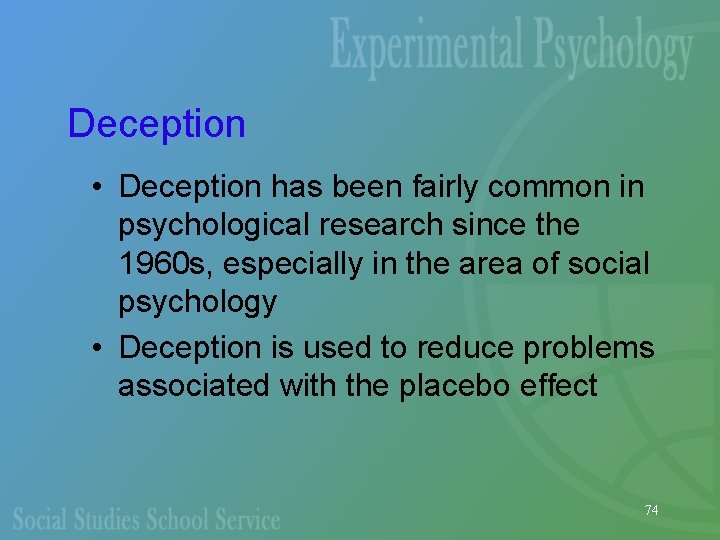 Experimental Psychology

Deception

• Deception has been fairly common in psychological research since the 1960s, especially in the area of social psychology

• Deception is used to reduce problems associated with the placebo effect

Social Studies School Service

74